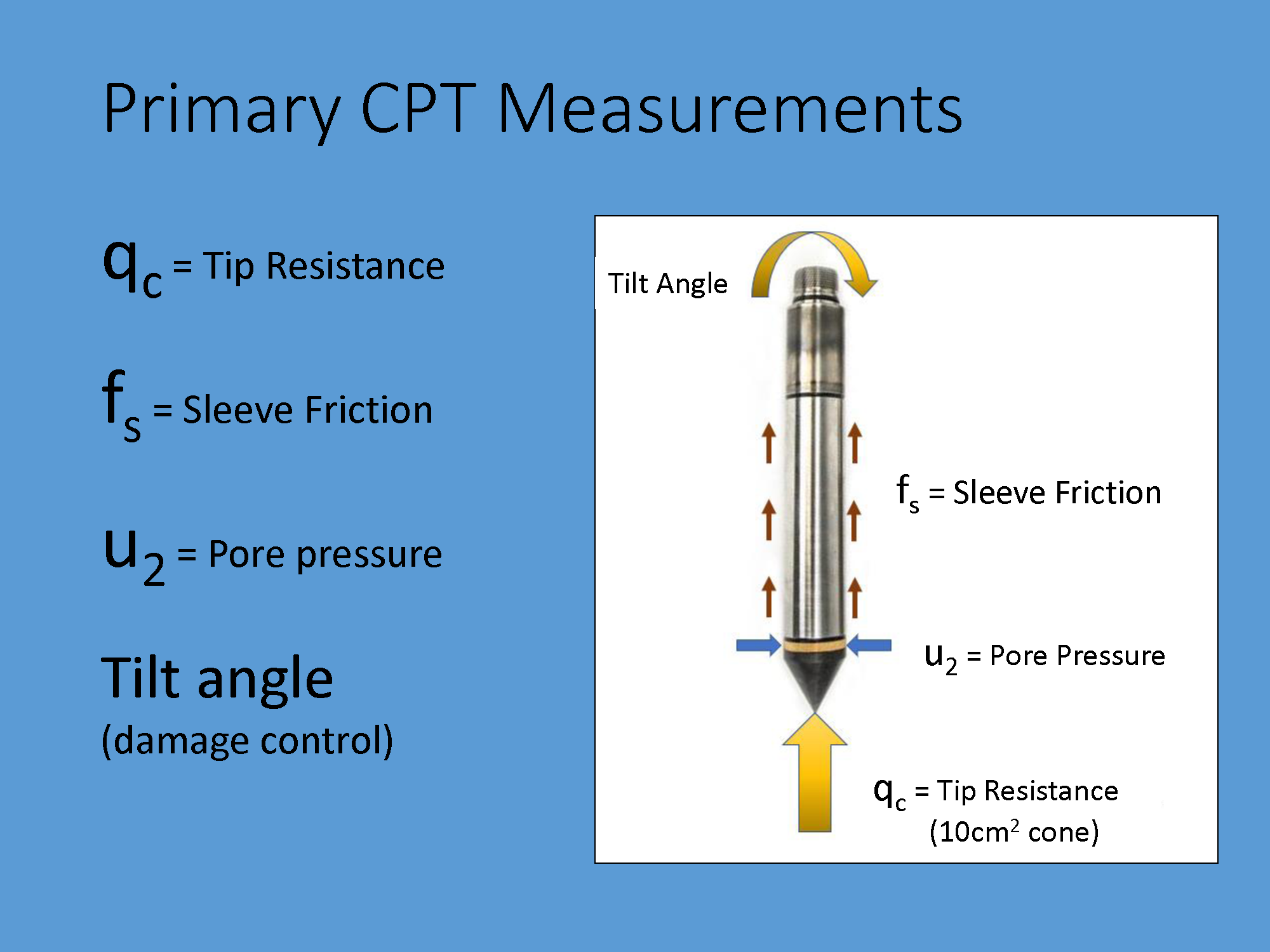 Primary CPT Measurements

$q_c$ = Tip Resistance

$f_s$ = Sleeve Friction

$u_2$ = Pore pressure

Tilt angle
(damage control)

Tilt Angle

$f_s$ = Sleeve Friction

$u_2$ = Pore Pressure

$q_c$ = Tip Resistance
($10cm^2$ cone)